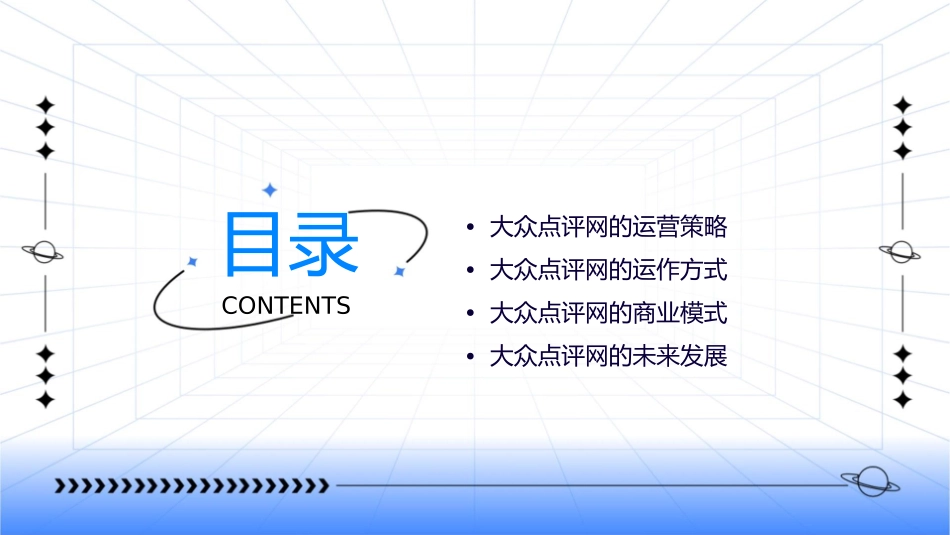 目录
CONTENTS

• 大众点评网的运营策略
• 大众点评网的运作方式
• 大众点评网的商业模式
• 大众点评网的未来发展